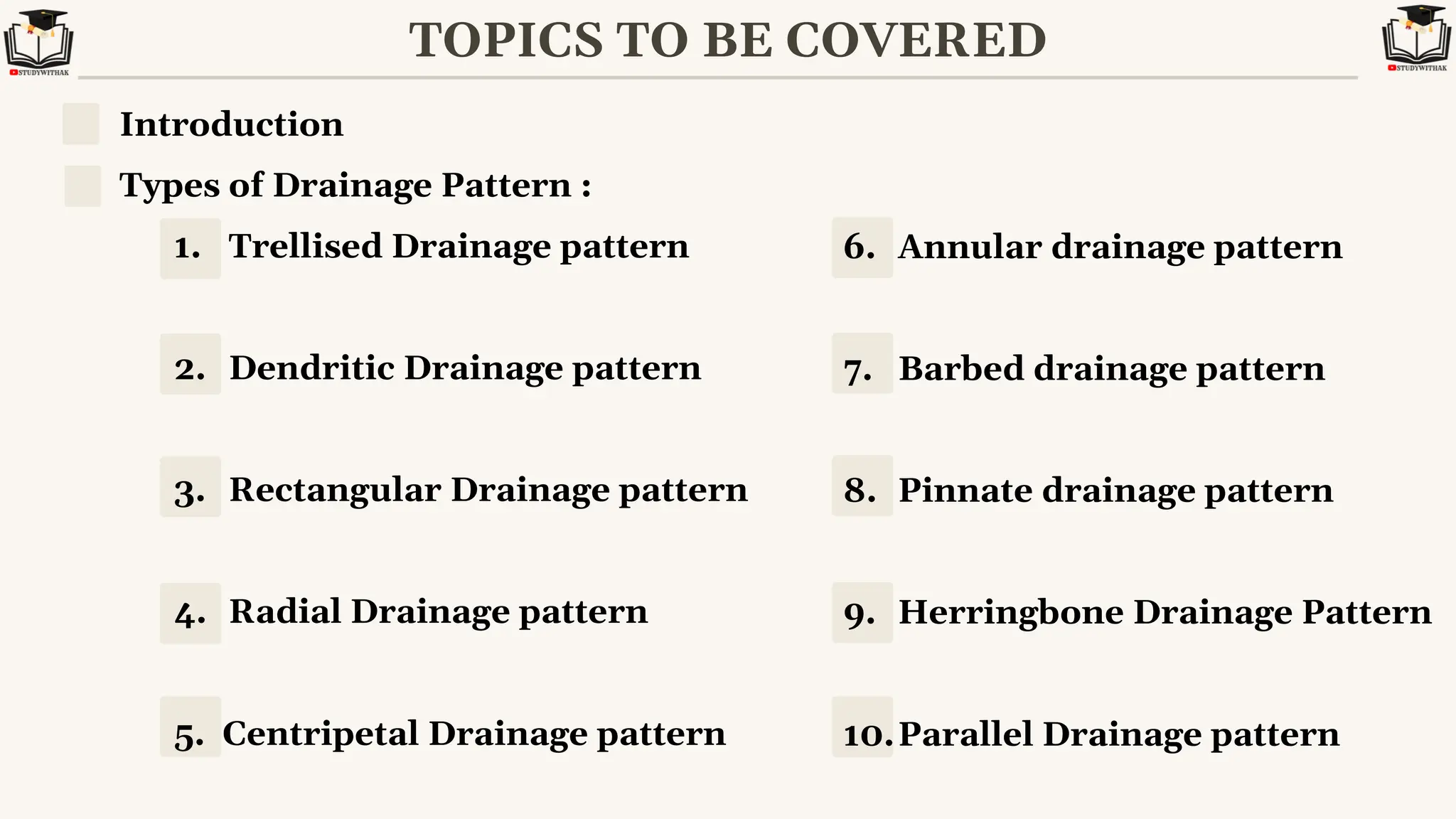 STUDYWITHAK

TOPICS TO BE COVERED

STUDYWITHAK

Introduction

Types of Drainage Pattern :

1. Trellised Drainage pattern
2. Dendritic Drainage pattern
3. Rectangular Drainage pattern
4. Radial Drainage pattern
5. Centripetal Drainage pattern

6. Annular drainage pattern
7. Barbed drainage pattern
8. Pinnate drainage pattern
9. Herringbone Drainage Pattern
10. Parallel Drainage pattern